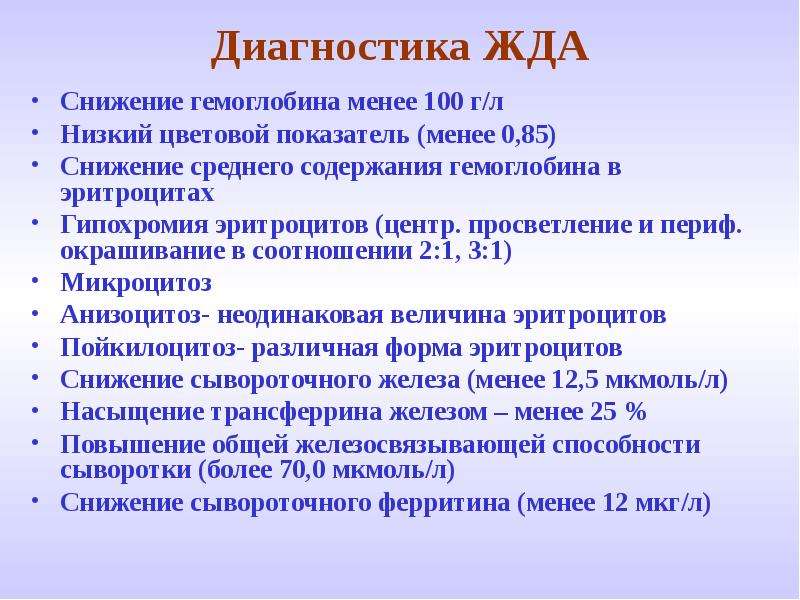 Диагностика ЖДА

• Снижение гемоглобина менее 100 г/л
• Низкий цветовой показатель (менее 0,85)
• Снижение среднего содержания гемоглобина в эритроцитах
• Гипохромия эритроцитов (центр. просветление и периф. окрашивание в соотношении 2:1, 3:1)
• Микроцитоз
• Анизоцитоз- неодинаковая величина эритроцитов
• Пойкилоцитоз- различная форма эритроцитов
• Снижение сывороточного железа (менее 12,5 мкмоль/л)
• Насыщение трансферрина железом – менее 25 %
• Повышение общей железосвязывающей способности сыворотки (более 70,0 мкмоль/л)
• Снижение сывороточного ферритина (менее 12 мкг/л)